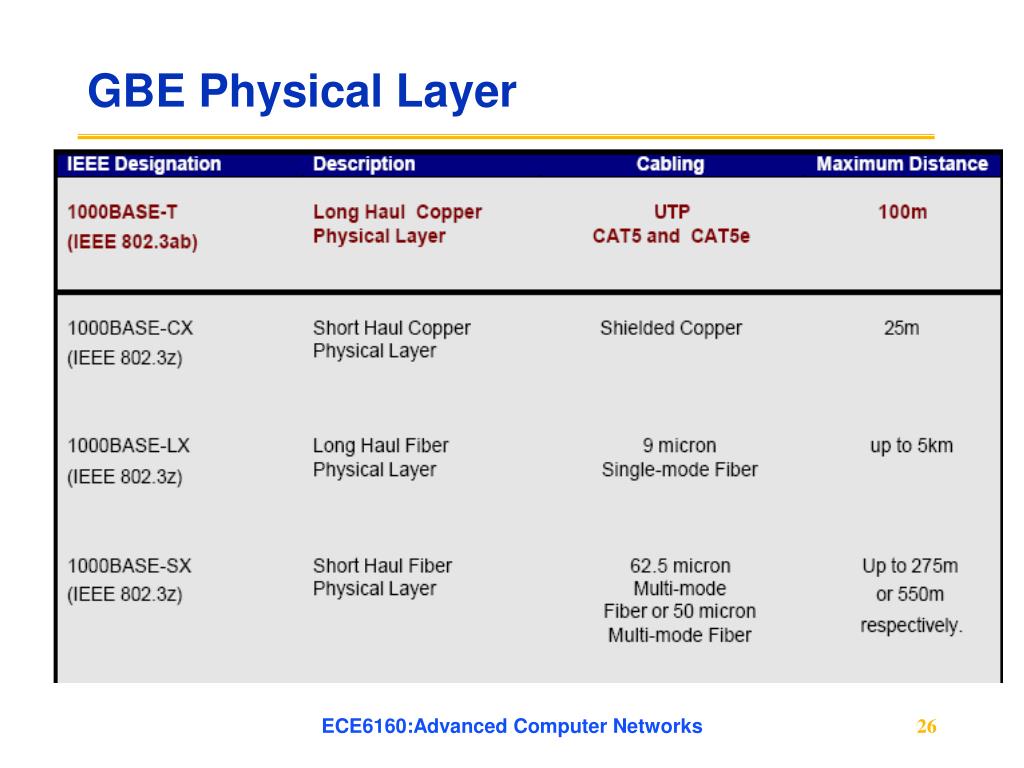 GBE Physical Layer

| IEEE Designation | Description | Cabling | Maximum Distance |
|---|---|---|---|
| 1000BASE-T (IEEE 802.3ab) | Long Haul Copper Physical Layer | UTP CAT5 and CAT5e | 100m |
| 1000BASE-CX (IEEE 802.3z) | Short Haul Copper Physical Layer | Shielded Copper | 25m |
| 1000BASE-LX (IEEE 802.3z) | Long Haul Fiber Physical Layer | 9 micron Single-mode Fiber | up to 5km |
| 1000BASE-SX (IEEE 802.3z) | Short Haul Fiber Physical Layer | 62.5 micron Multi-mode Fiber or 50 micron Multi-mode Fiber | Up to 275m or 550m respectively. |

ECE6160:Advanced Computer Networks

26